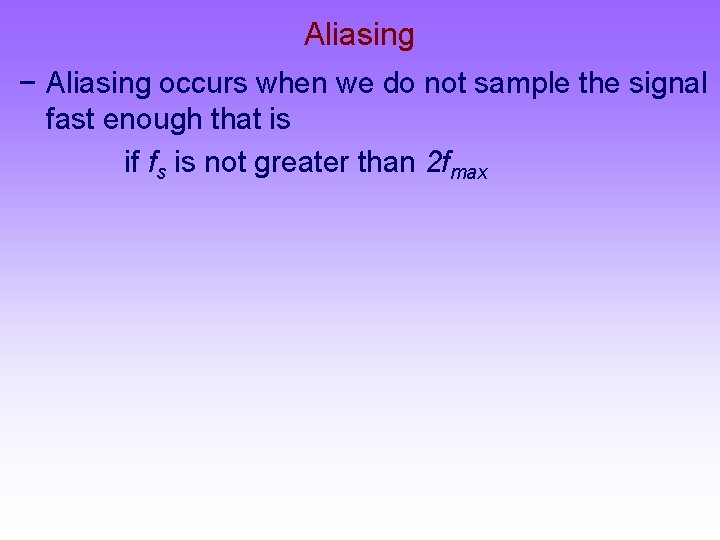 Aliasing

− Aliasing occurs when we do not sample the signal fast enough that is

if $f_s$ is not greater than $2f_{max}$